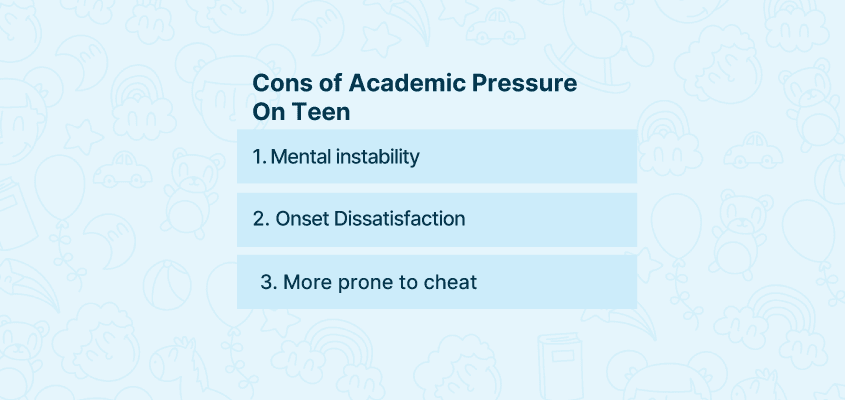 Cons of Academic Pressure On Teen

1. Mental instability

2. Onset Dissatisfaction

3. More prone to cheat